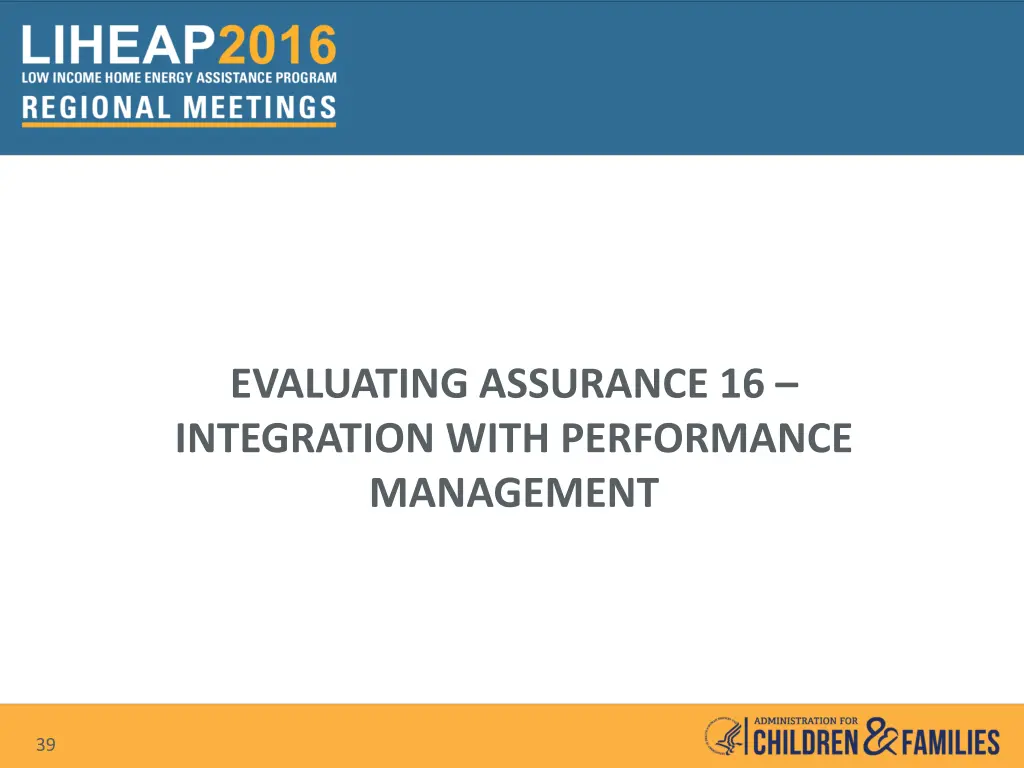 LIHEAP2016
LOW INCOME HOME ENERGY ASSISTANCE PROGRAM
REGIONAL MEETINGS

EVALUATING ASSURANCE 16 – INTEGRATION WITH PERFORMANCE MANAGEMENT

39

ADMINISTRATION FOR
CHILDREN & FAMILIES